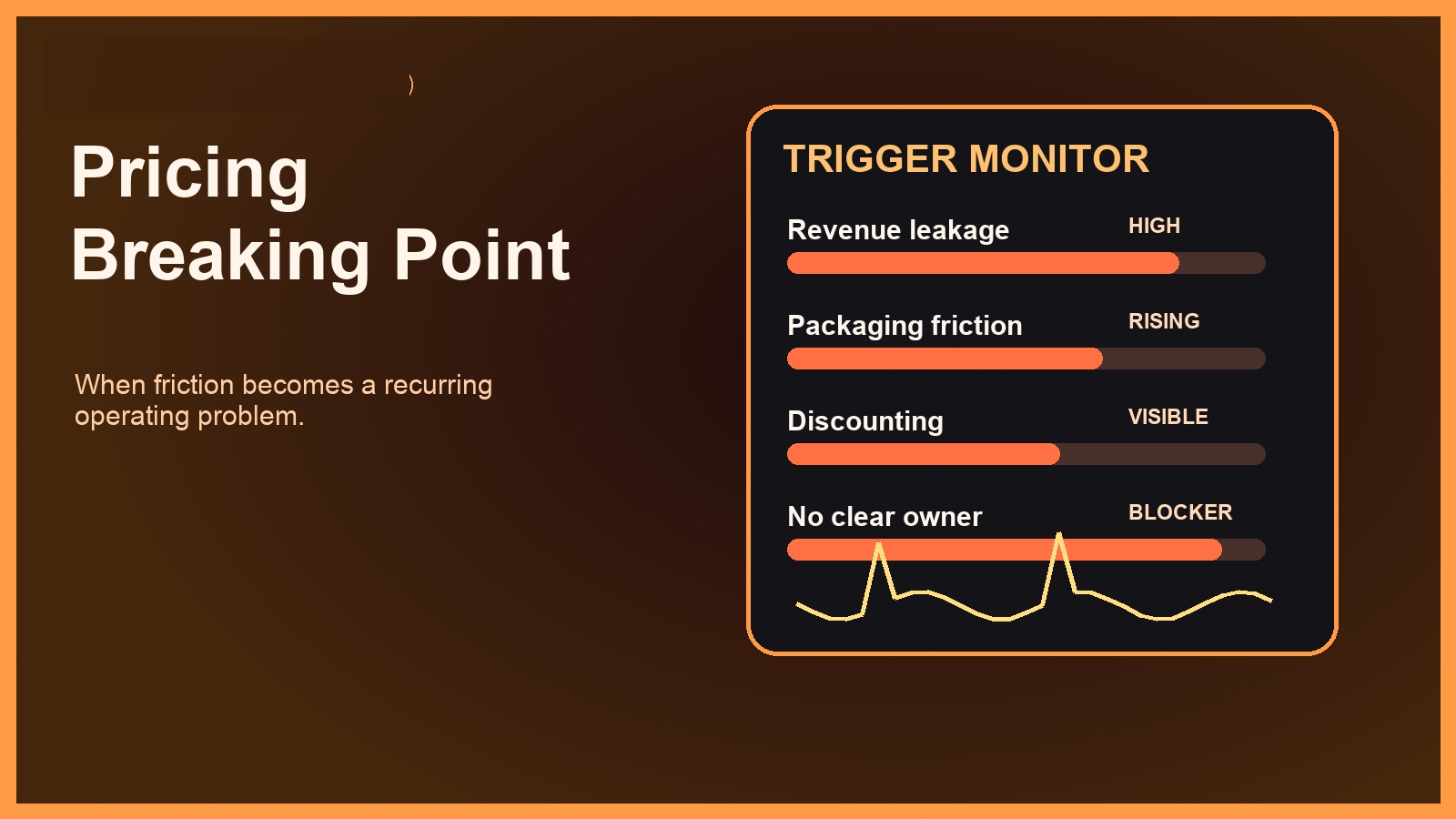 )

Pricing
Breaking Point

When friction becomes a recurring operating problem.

TRIGGER MONITOR

Revenue leakage HIGH

Packaging friction RISING

Discounting VISIBLE

No clear owner BLOCKER